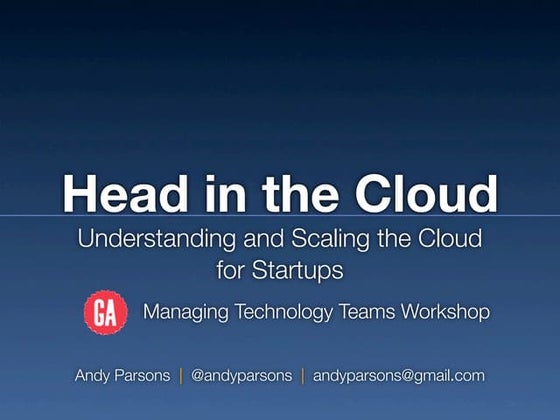 Head in the Cloud

Understanding and Scaling the Cloud for Startups

GA

Managing Technology Teams Workshop

Andy Parsons | @andyparsons | andyparsons@gmail.com